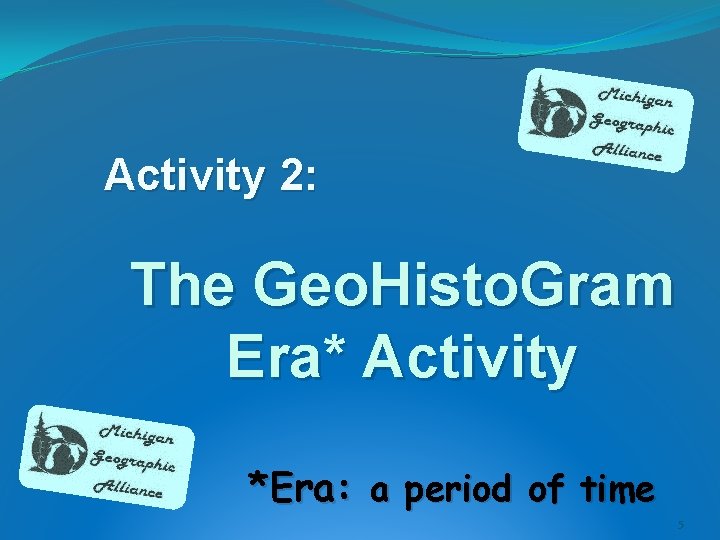 Michigan
Geographic
Alliance

Activity 2:

The GeoHistoGram Era* Activity

Michigan
Geographic
Alliance

*Era: a period of time

5